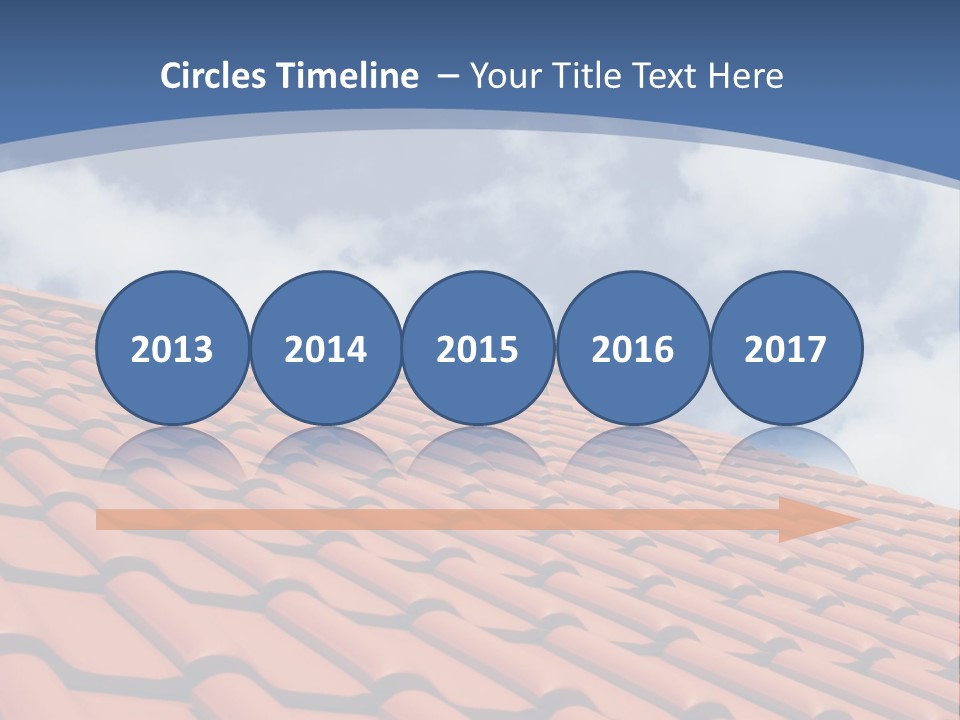 Circles Timeline – Your Title Text Here

2013
2014
2015
2016
2017